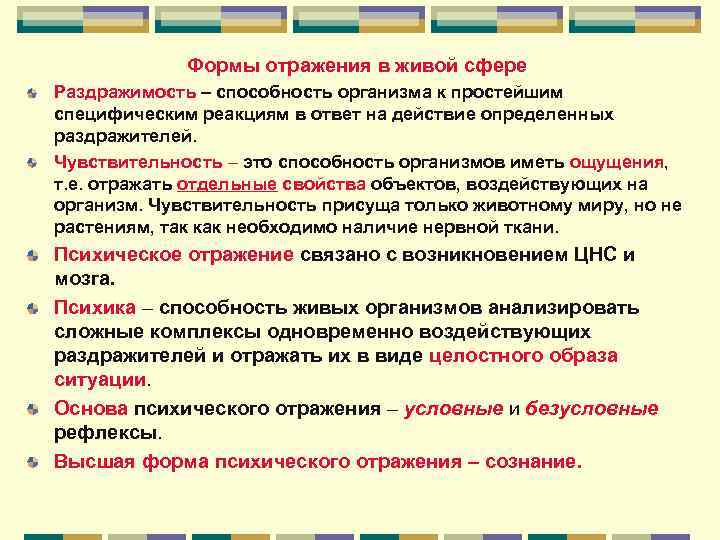 Формы отражения в живой сфере

Раздражимость – способность организма к простейшим специфическим реакциям в ответ на действие определенных раздражителей.

Чувствительность – это способность организмов иметь ощущения, т.е. отражать отдельные свойства объектов, воздействующих на организм. Чувствительность присуща только животному миру, но не растениям, так как необходимо наличие нервной ткани.

Психическое отражение связано с возникновением ЦНС и мозга.

Психика – способность живых организмов анализировать сложные комплексы одновременно воздействующих раздражителей и отражать их в виде целостного образа ситуации.

Основа психического отражения – условные и безусловные рефлексы.

Высшая форма психического отражения – сознание.